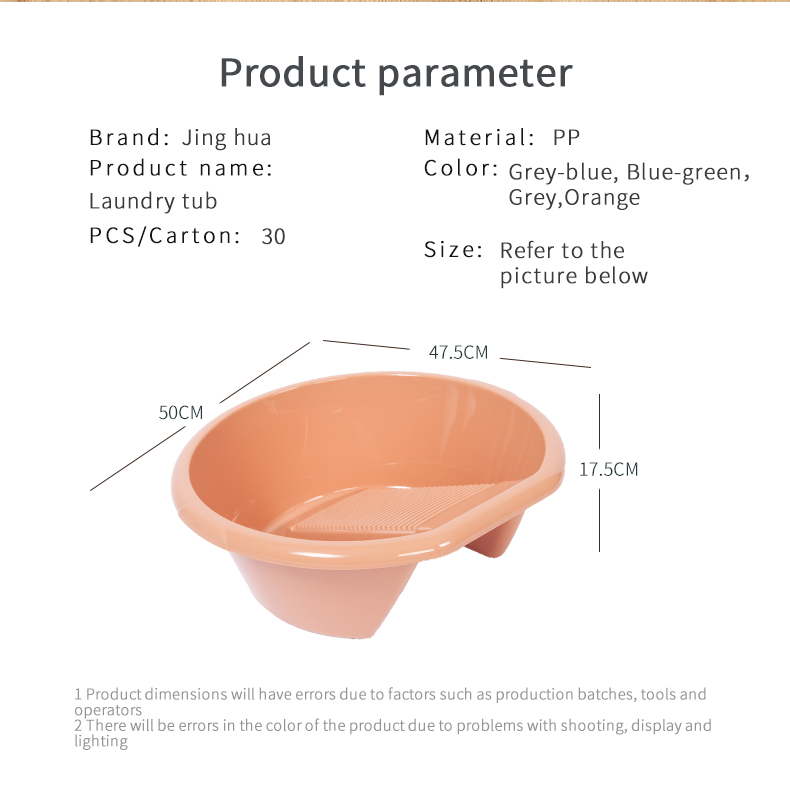 Product parameter

Brand: Jing hua
Product name:
Laundry tub
PCS/Carton: 30

Material: PP
Color: Grey-blue, Blue-green, Grey,Orange

Size: Refer to the picture below

47.5CM
50CM
17.5CM

1 Product dimensions will have errors due to factors such as production batches, tools and operators
2 There will be errors in the color of the product due to problems with shooting, display and lighting